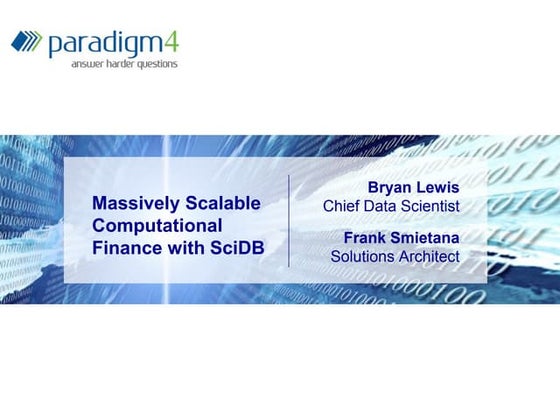 paradigm4
answer harder questions

Massively Scalable Computational Finance with SciDB

Bryan Lewis
Chief Data Scientist

Frank Smietana
Solutions Architect